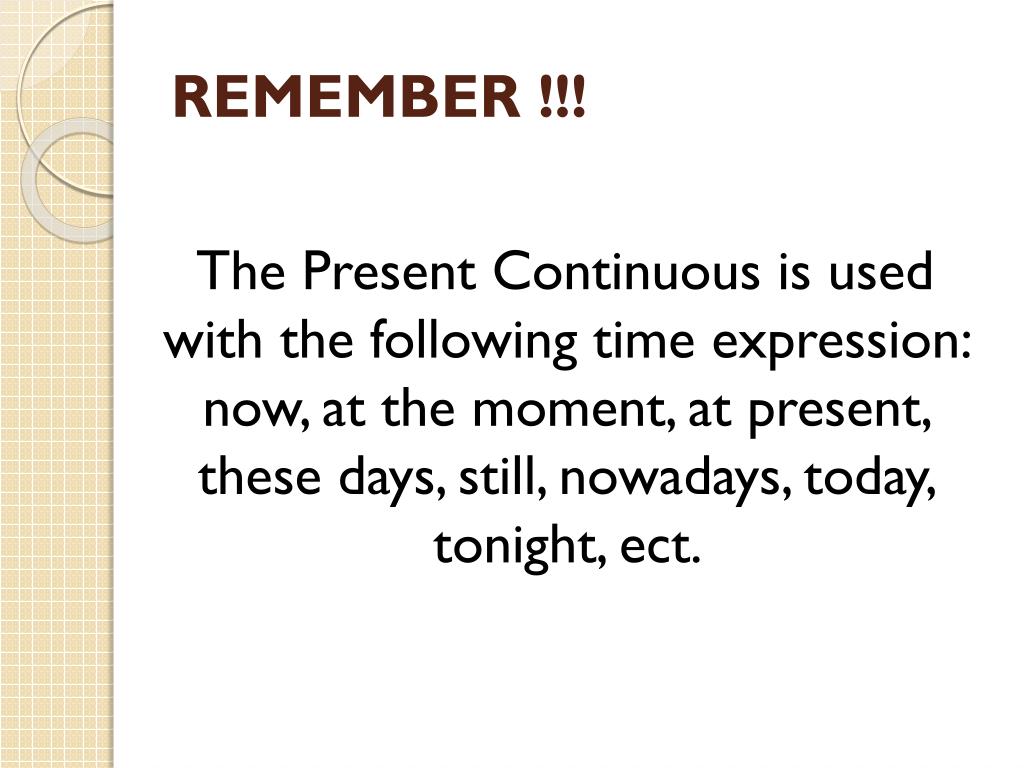 REMEMBER !!!

The Present Continuous is used with the following time expression: now, at the moment, at present, these days, still, nowadays, today, tonight, ect.